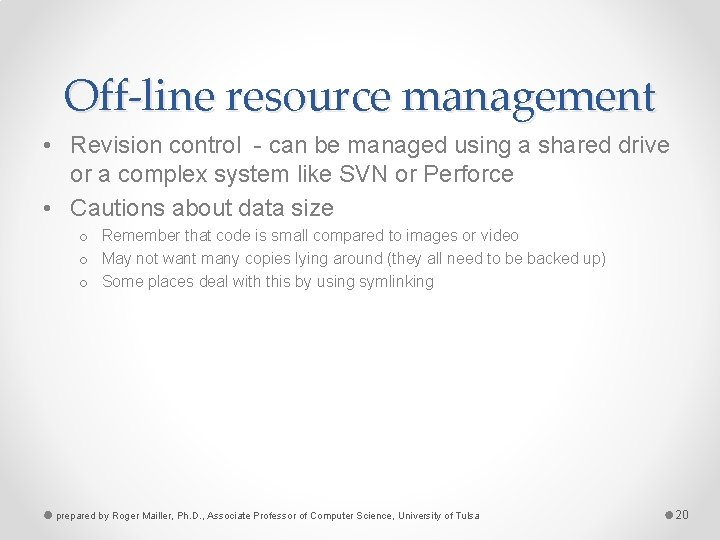 Off-line resource management

• Revision control - can be managed using a shared drive or a complex system like SVN or Perforce
• Cautions about data size
  o Remember that code is small compared to images or video
  o May not want many copies lying around (they all need to be backed up)
  o Some places deal with this by using symlinking

prepared by Roger Mailler, Ph.D., Associate Professor of Computer Science, University of Tulsa

20